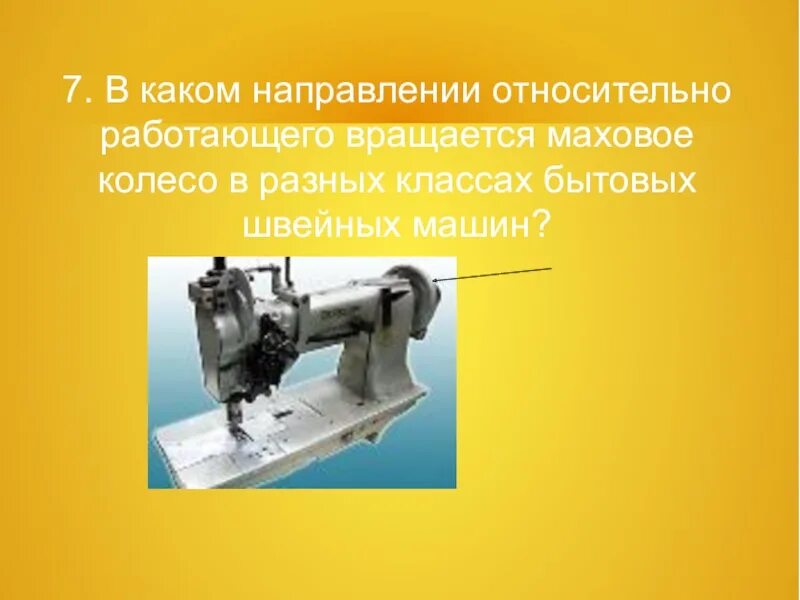 7. В каком направлении относительно работающего вращается маховое колесо в разных классах бытовых швейных машин?